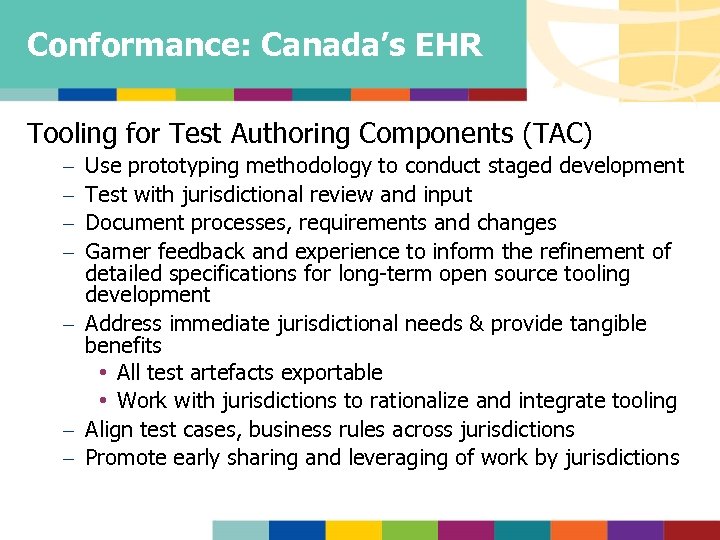 Conformance: Canada's EHR

Tooling for Test Authoring Components (TAC)

– Use prototyping methodology to conduct staged development
– Test with jurisdictional review and input
– Document processes, requirements and changes
– Garner feedback and experience to inform the refinement of detailed specifications for long-term open source tooling development
– Address immediate jurisdictional needs & provide tangible benefits
• All test artefacts exportable
• Work with jurisdictions to rationalize and integrate tooling
– Align test cases, business rules across jurisdictions
– Promote early sharing and leveraging of work by jurisdictions